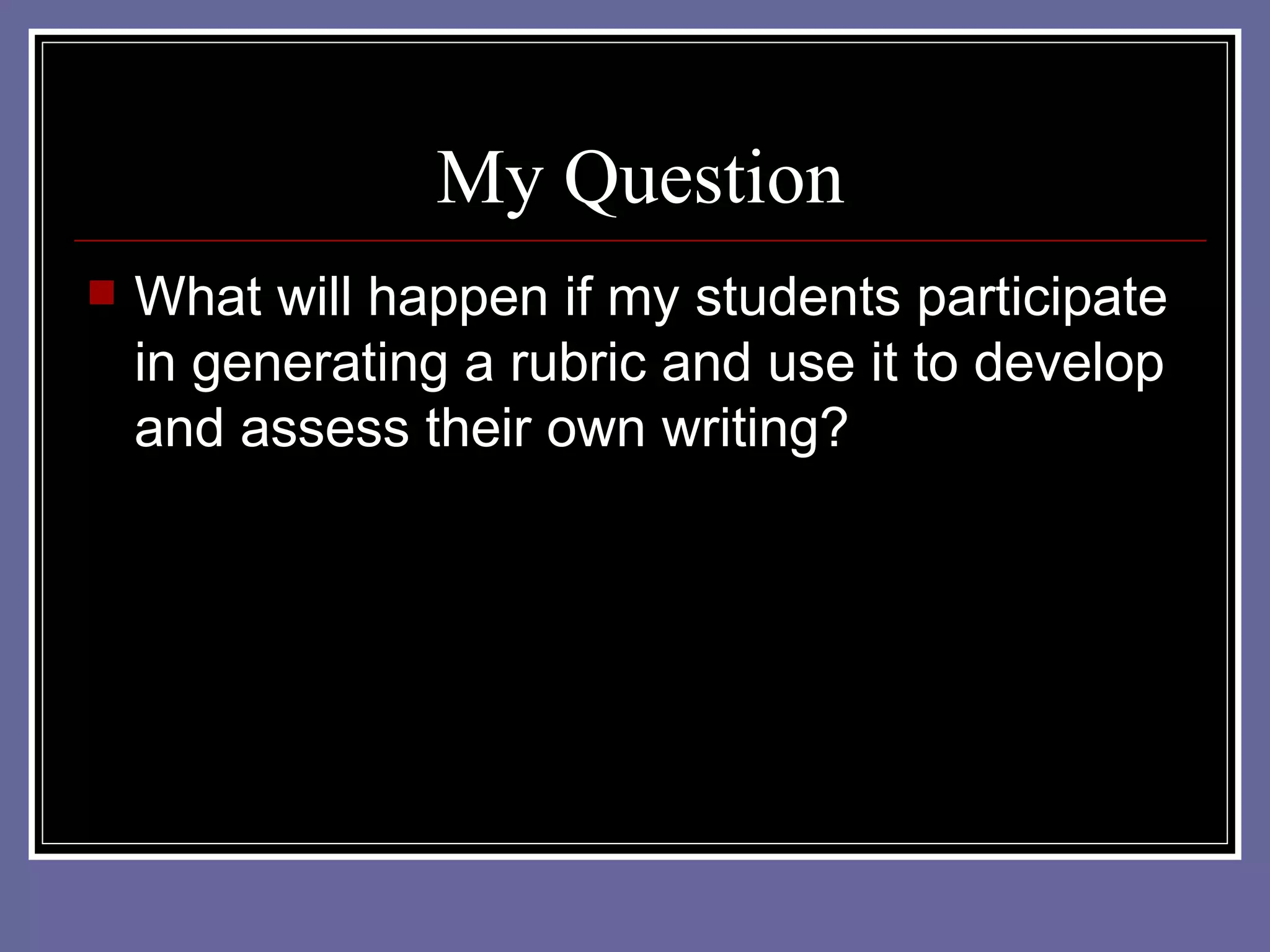 My Question

What will happen if my students participate in generating a rubric and use it to develop and assess their own writing?